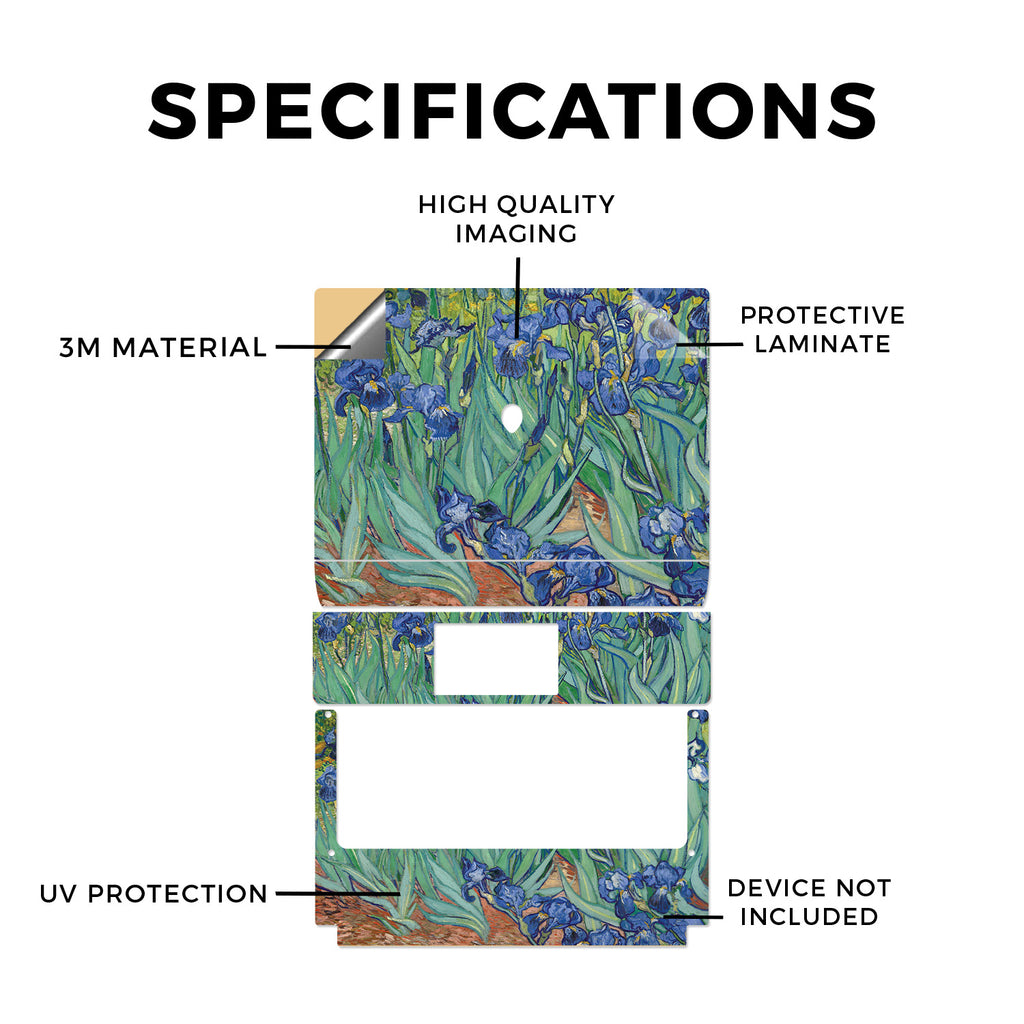 SPECIFICATIONS

HIGH QUALITY IMAGING

3M MATERIAL

PROTECTIVE LAMINATE

UV PROTECTION

DEVICE NOT INCLUDED